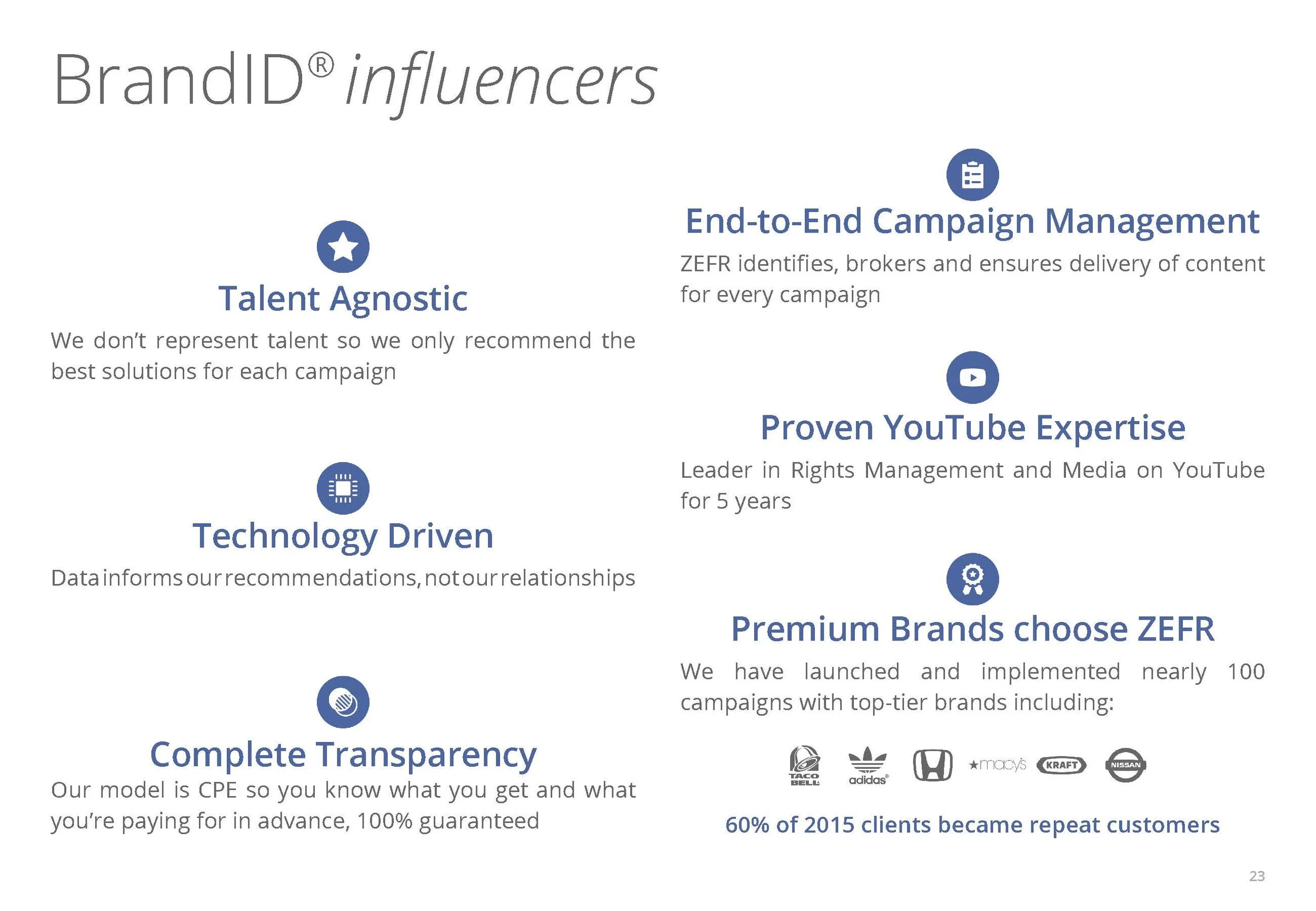 BrandID® influencers

Talent Agnostic
We don't represent talent so we only recommend the best solutions for each campaign

Technology Driven
Data informs our recommendations, not our relationships

Complete Transparency
Our model is CPE so you know what you get and what you're paying for in advance, 100% guaranteed

End-to-End Campaign Management
ZEFR identifies, brokers and ensures delivery of content for every campaign

Proven YouTube Expertise
Leader in Rights Management and Media on YouTube for 5 years

Premium Brands choose ZEFR
We have launched and implemented nearly 100 campaigns with top-tier brands including:

TACO BELL adidas ★macy's KRAFT NISSAN

60% of 2015 clients became repeat customers

23